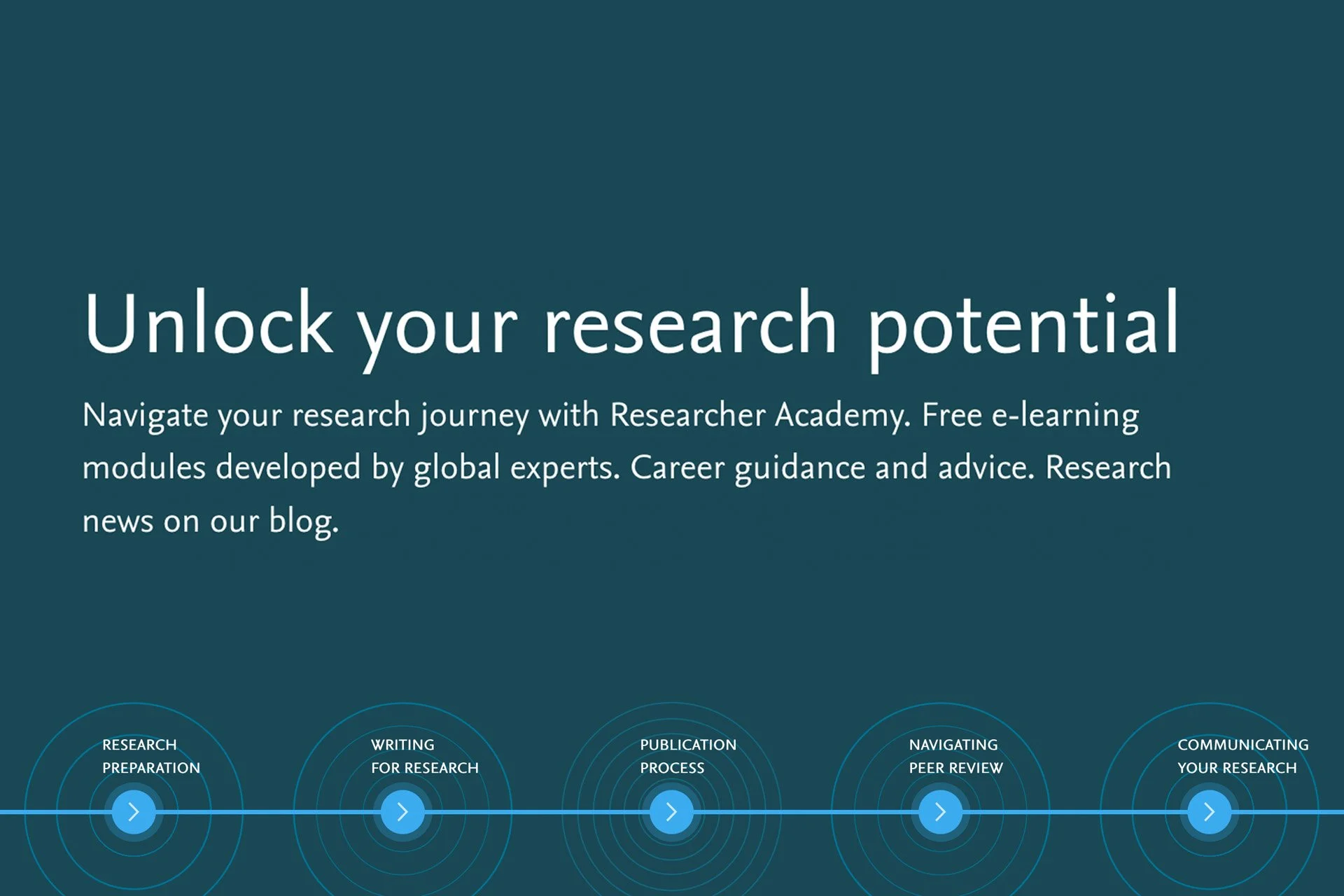 Unlock your research potential

Navigate your research journey with Researcher Academy. Free e-learning modules developed by global experts. Career guidance and advice. Research news on our blog.

RESEARCH PREPARATION

WRITING FOR RESEARCH

PUBLICATION PROCESS

NAVIGATING PEER REVIEW

COMMUNICATING YOUR RESEARCH